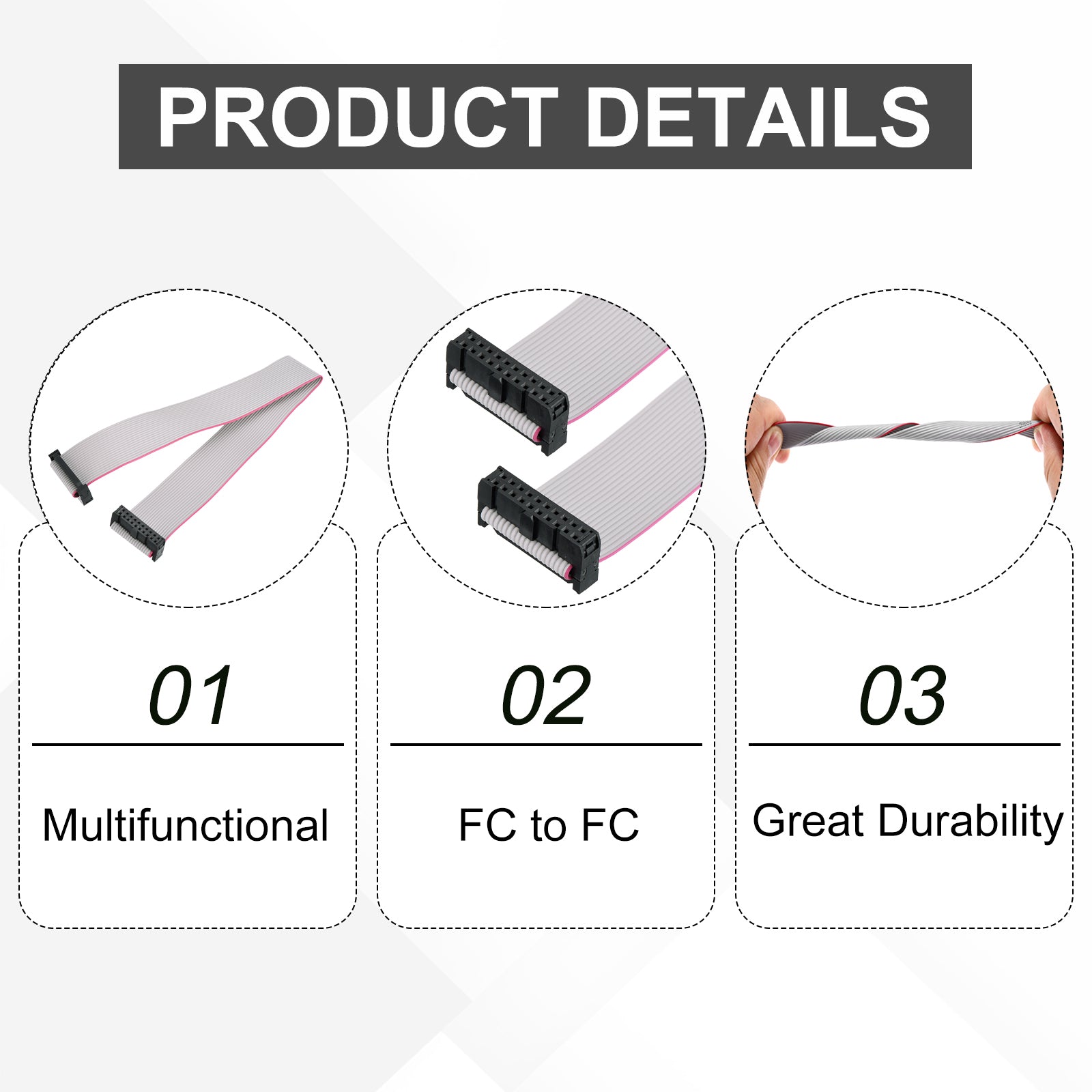 PRODUCT DETAILS

01

Multifunctional

02

FC to FC

03

Great Durability